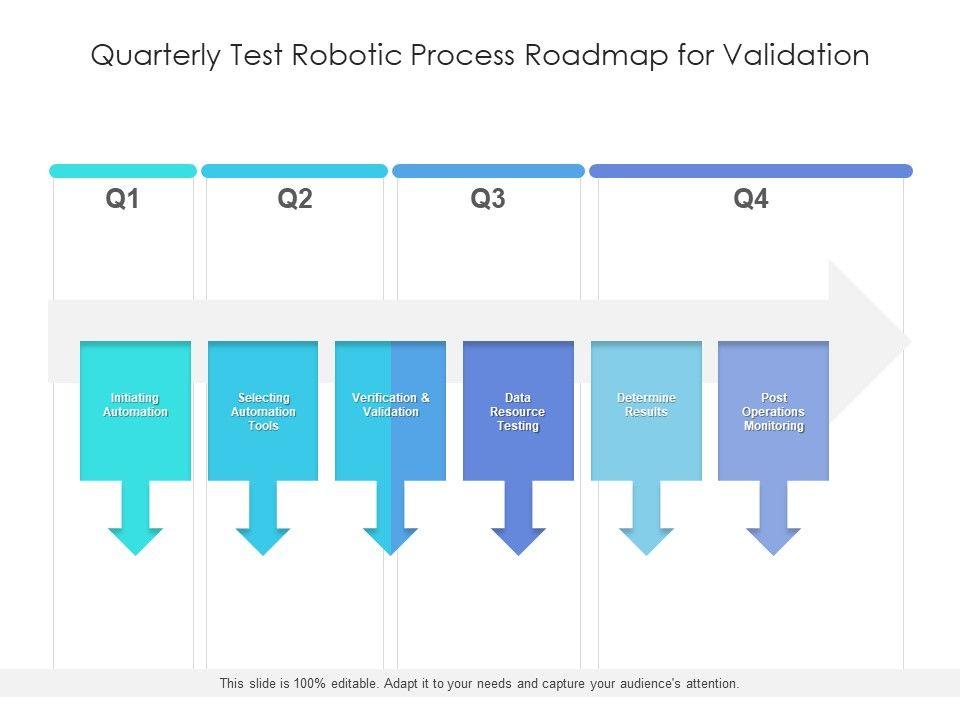 Quarterly Test Robotic Process Roadmap for Validation

Q1

Q2

Q3

Q4

Initiating Automation

Selecting Automation Tools

Verification & Validation

Data Resource Testing

Determine Results

Post Operations Monitoring

This slide is 100% editable. Adapt it to your needs and capture your audience's attention.